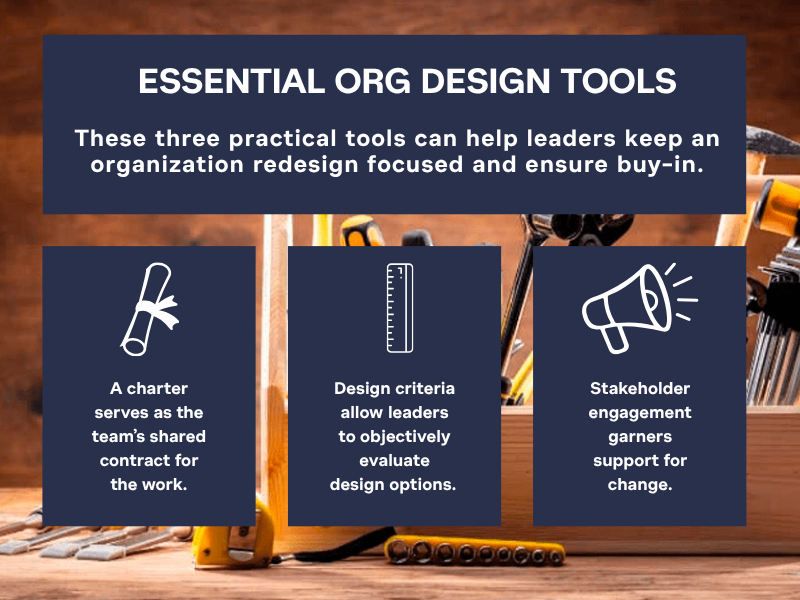 ESSENTIAL ORG DESIGN TOOLS

These three practical tools can help leaders keep an organization redesign focused and ensure buy-in.

A charter serves as the team's shared contract for the work.

Design criteria allow leaders to objectively evaluate design options.

Stakeholder engagement garners support for change.